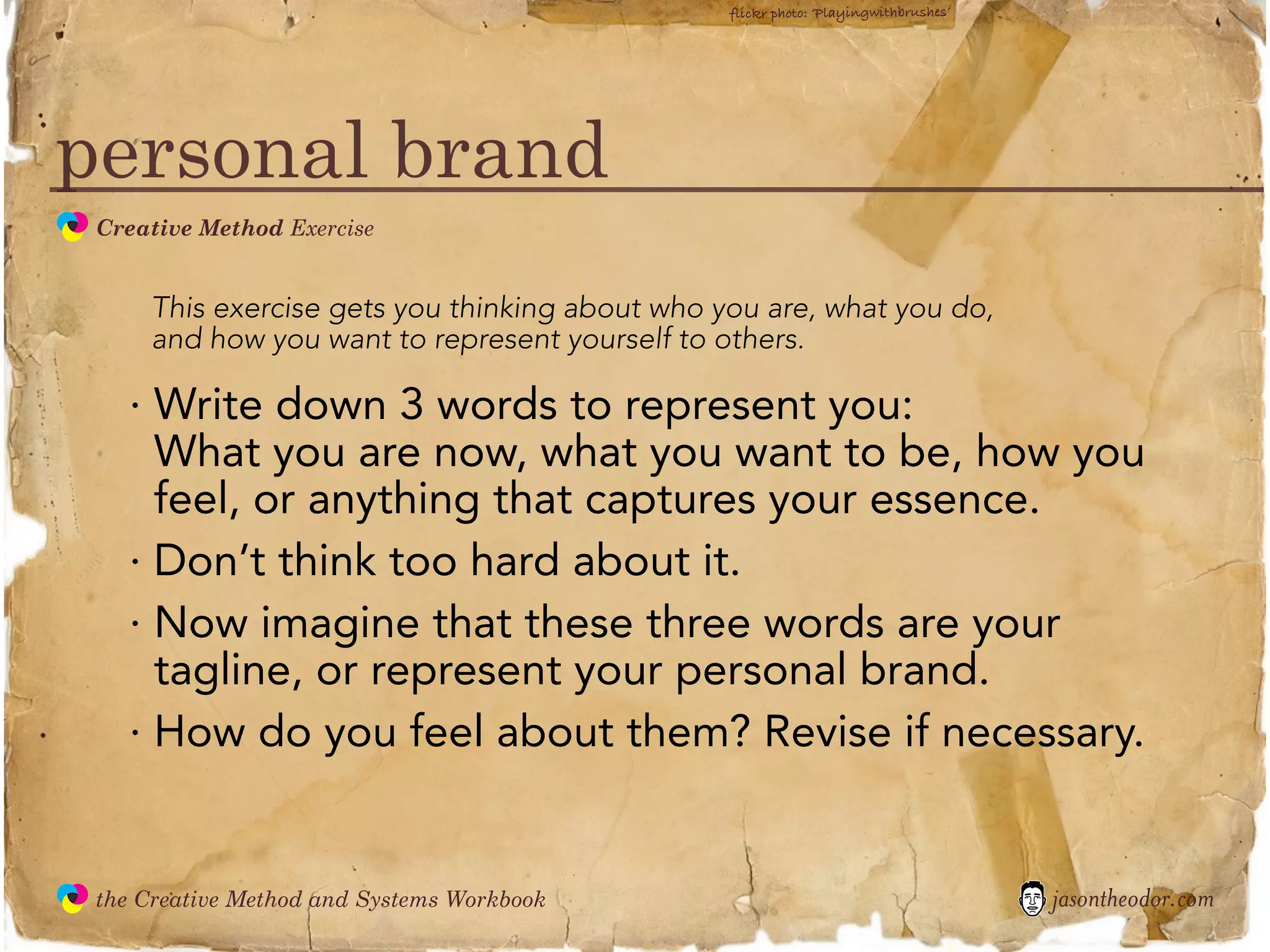 flickr photo: 'Playingwithbrushes'

personal brand

Creative Method Exercise

This exercise gets you thinking about who you are, what you do, and how you want to represent yourself to others.

· Write down 3 words to represent you: What you are now, what you want to be, how you feel, or anything that captures your essence.

· Don't think too hard about it.

· Now imagine that these three words are your tagline, or represent your personal brand.

· How do you feel about them? Revise if necessary.

the Creative Method and Systems Workbook

jasontheodor.com